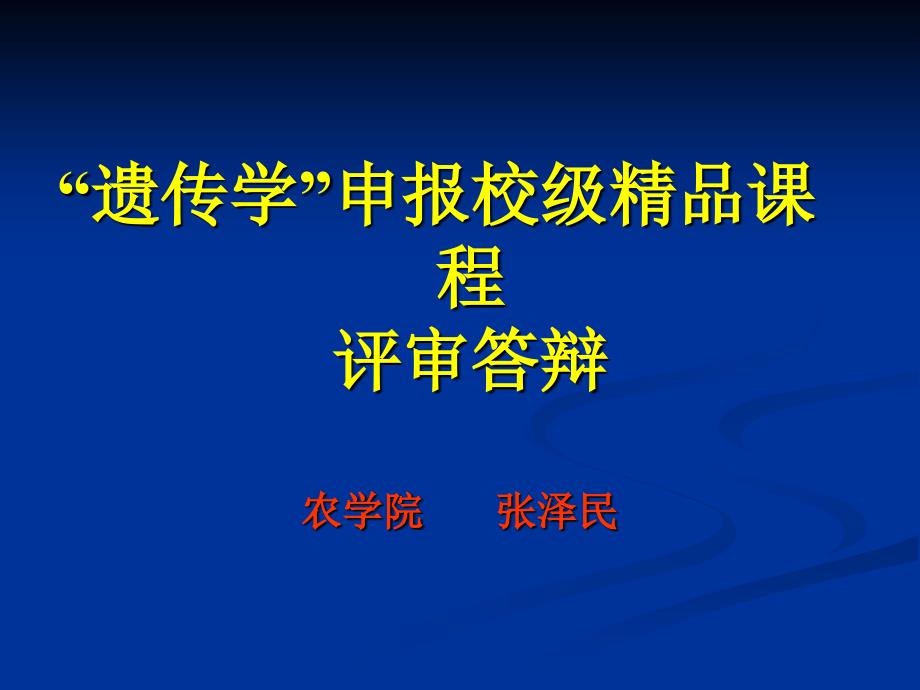 “遗传学”申报校级精品课程
评审答辩

农学院　　张泽民